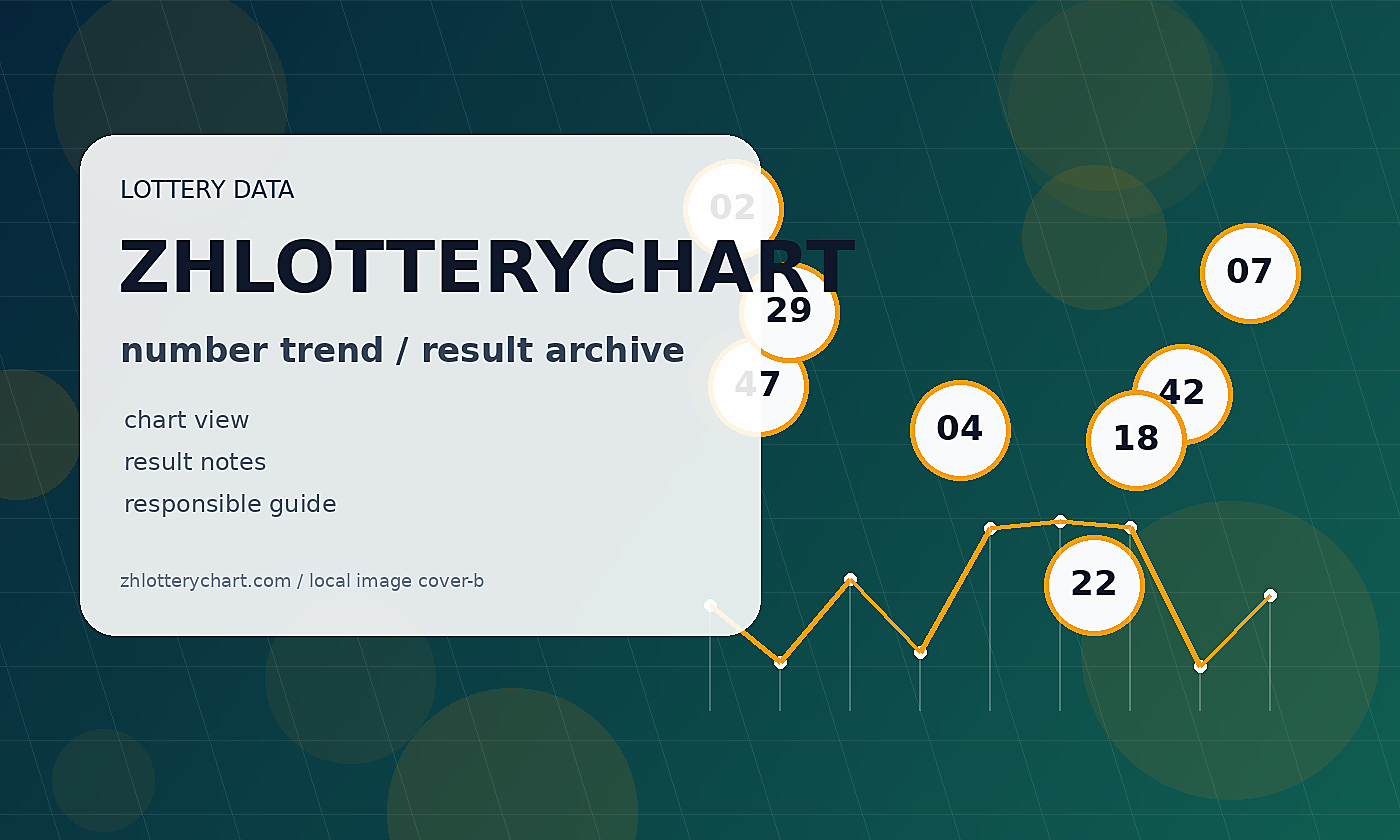 LOTTERY DATA

ZHLOTTERYCHART

number trend / result archive

chart view

result notes

responsible guide

zhlotterychart.com / local image cover-b

02

29

47

04

07

42

18

22